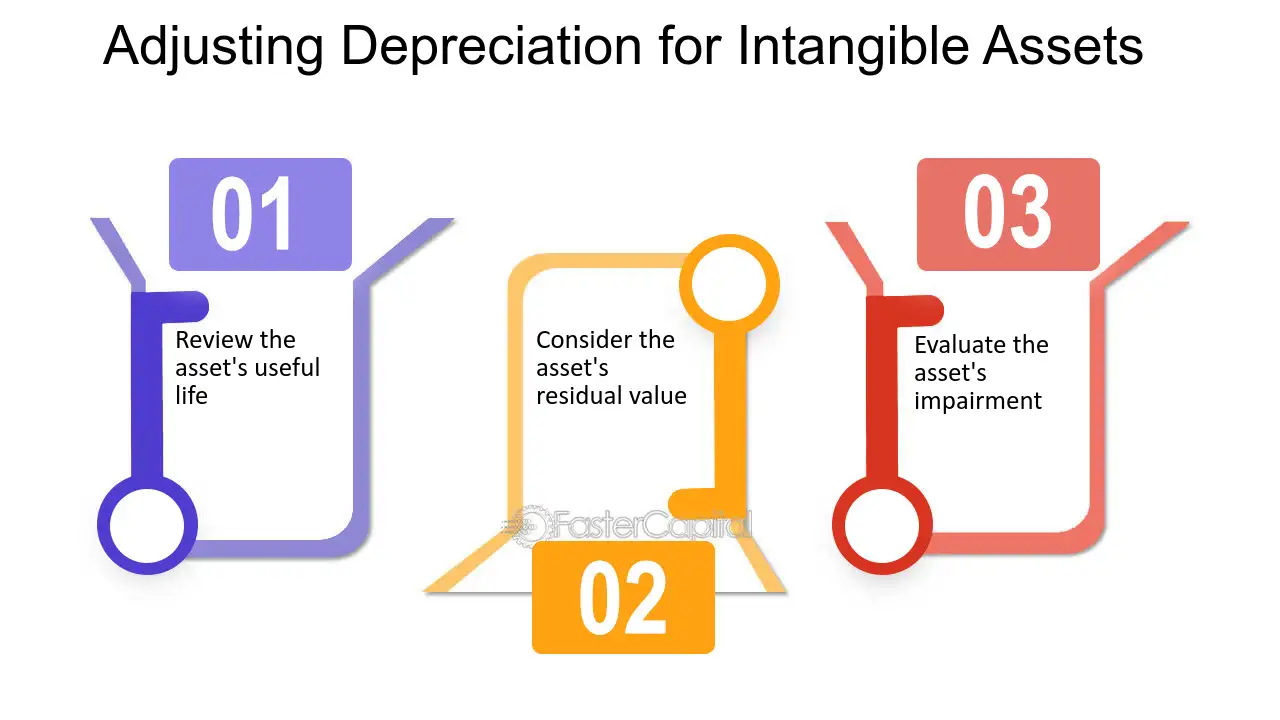 Adjusting Depreciation for Intangible Assets

01

Review the asset's useful life

Consider the asset's residual value

FasterCapital

02

03

Evaluate the asset's impairment